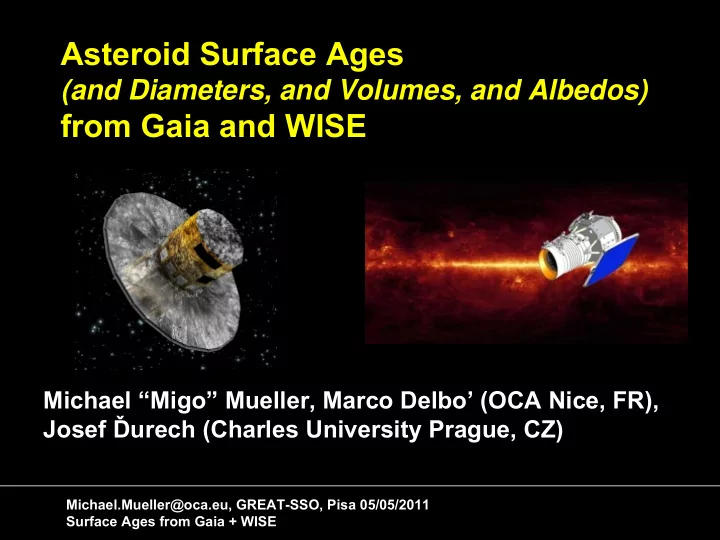 Asteroid Surface Ages
(and Diameters, and Volumes, and Albedos)
from Gaia and WISE

Michael “Migo” Mueller, Marco Delbo’ (OCA Nice, FR), Josef Ďurech (Charles University Prague, CZ)

Michael.Mueller@oca.eu, GREAT-SSO, Pisa 05/05/2011
Surface Ages from Gaia + WISE